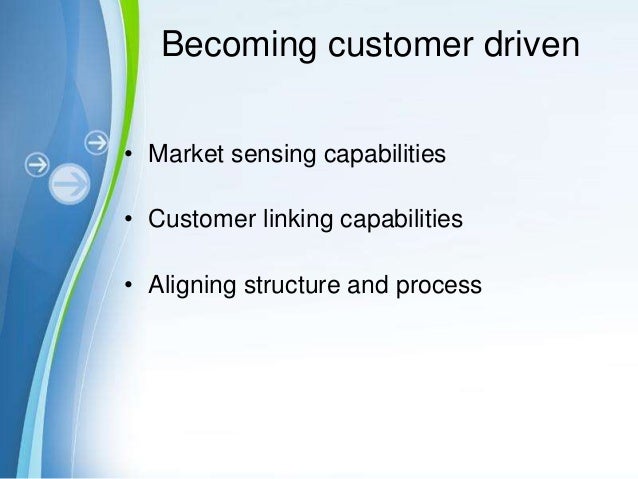 Becoming customer driven

• Market sensing capabilities

• Customer linking capabilities

• Aligning structure and process